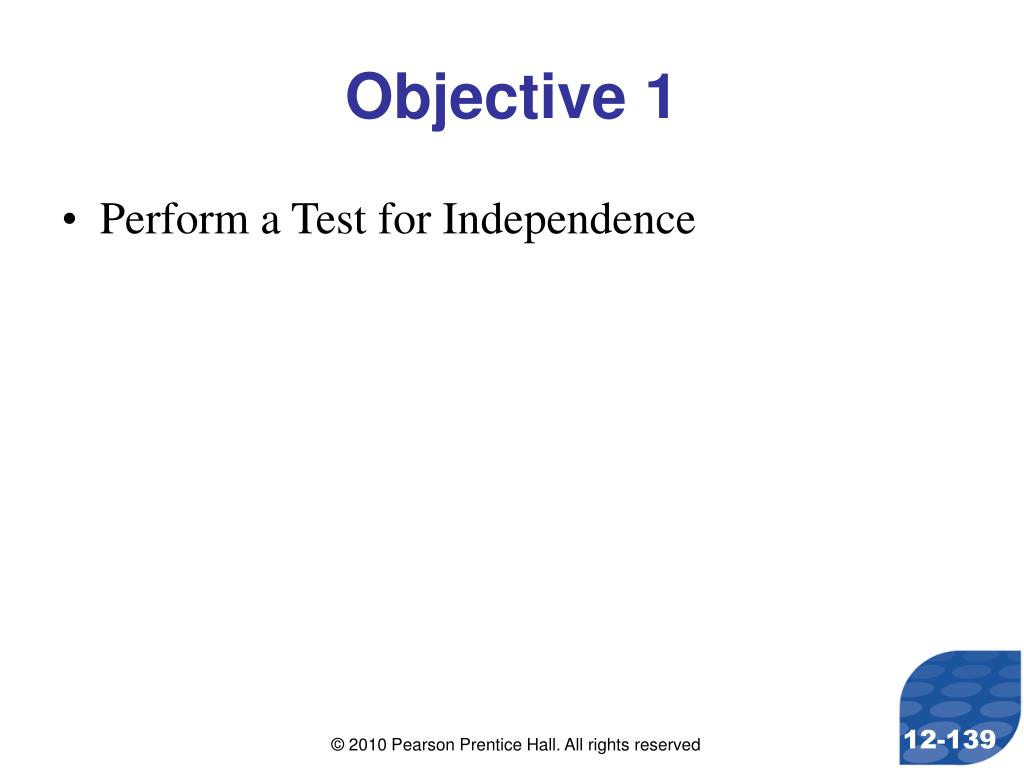 Objective 1

• Perform a Test for Independence

© 2010 Pearson Prentice Hall. All rights reserved

12-139